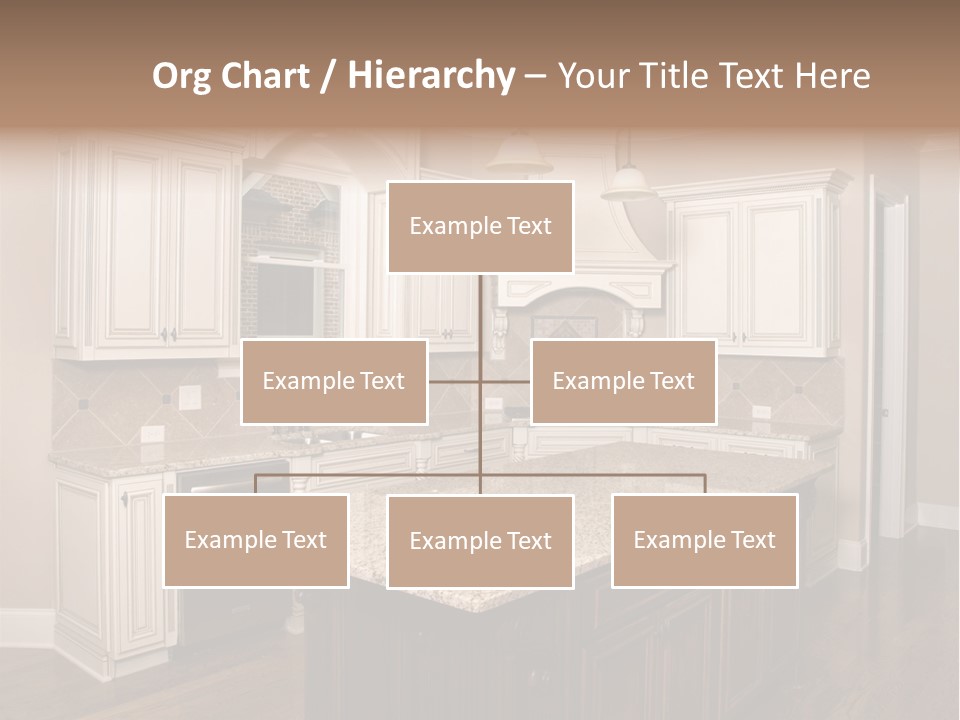 Org Chart / Hierarchy – Your Title Text Here

Example Text

Example Text

Example Text

Example Text

Example Text

Example Text